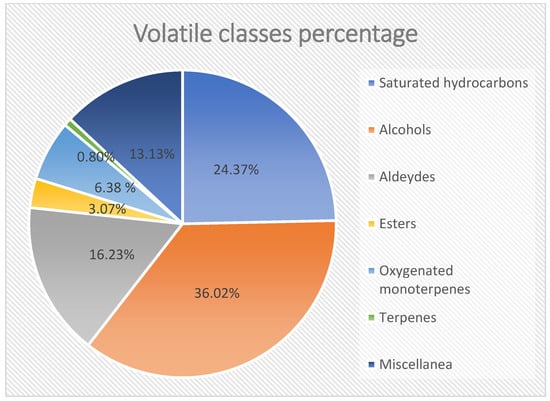 Volatile classes percentage

24.37%
36.02%
16.23%
3.07%
6.38 %
0.80%
13.13%

Saturated hydrocarbons
Alcohols
Aldeydes
Esters
Oxygenated monoterpenes
Terpenes
Miscellanea